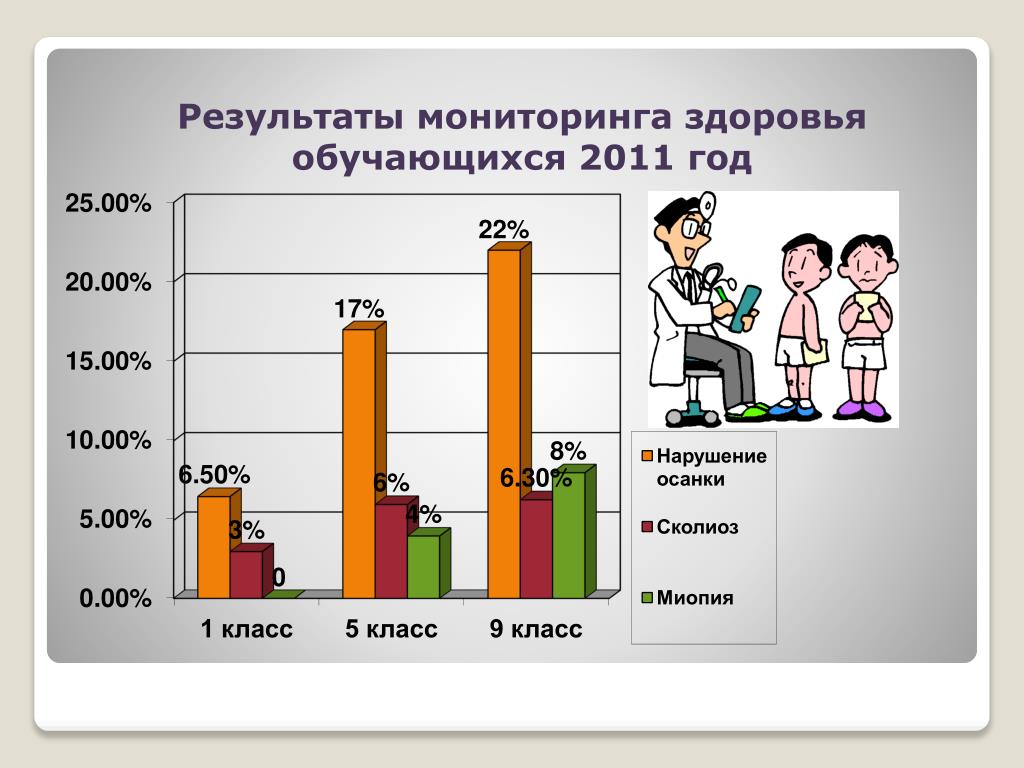 Результаты мониторинга здоровья обучающихся 2011 год

25.00%
20.00%
15.00%
10.00%
5.00%
0.00%

6.50%
3%
0
17%
6%
4%
22%
6.30%
8%

1 класс
5 класс
9 класс

Нарушение осанки
Сколиоз
Миопия